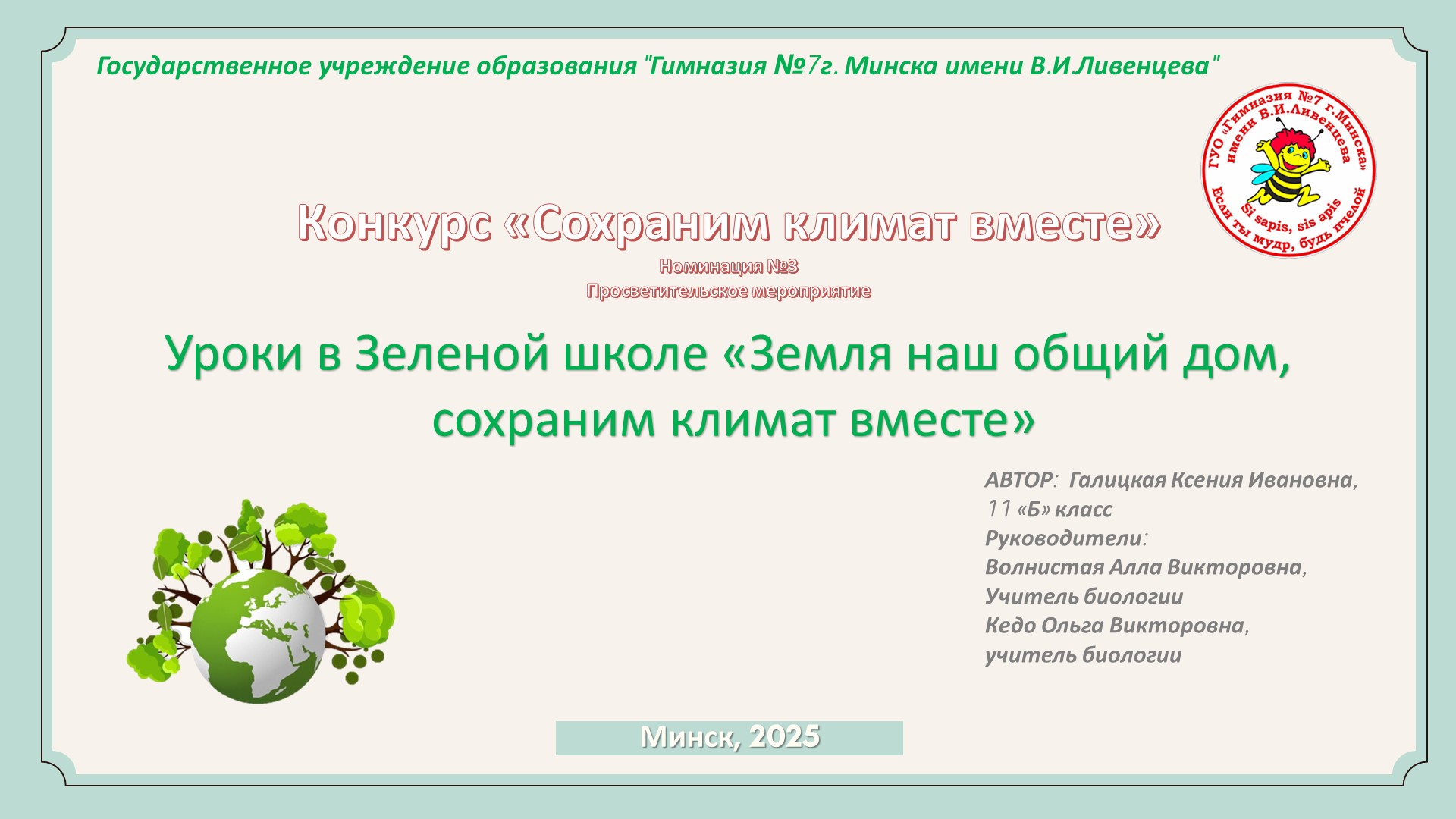 Государственное учреждение образования "Гимназия №7г. Минска имени В.И.Ливенцева"

ГУО «Гимназия №7 г.Минска» имени В.И.Ливенцева
Si sapis, sis apis
Если ты мудр, будь пчелой

Конкурс «Сохраним климат вместе»

Номинация №3
Просветительское мероприятие

Уроки в Зеленой школе «Земля наш общий дом, сохраним климат вместе»

АВТОР: Галицкая Ксения Ивановна,
11 «Б» класс
Руководители:
Волнистая Алла Викторовна,
Учитель биологии
Кедо Ольга Викторовна,
учитель биологии

Минск, 2025